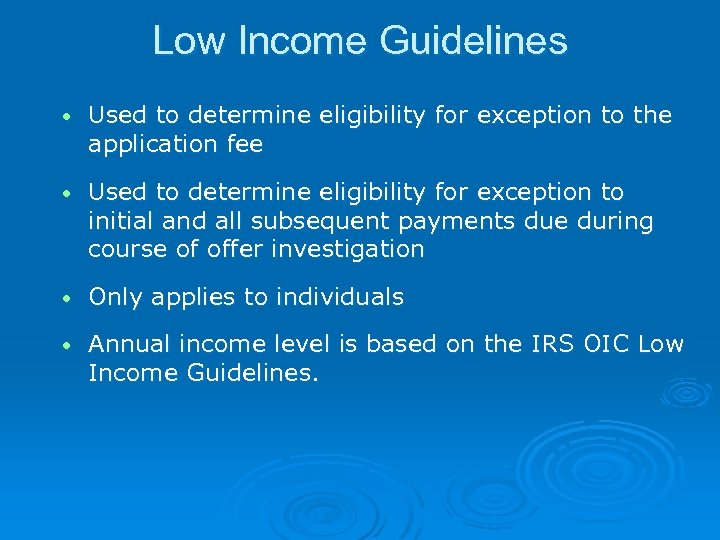 Low Income Guidelines

• Used to determine eligibility for exception to the application fee

• Used to determine eligibility for exception to initial and all subsequent payments due during course of offer investigation

• Only applies to individuals

• Annual income level is based on the IRS OIC Low Income Guidelines.